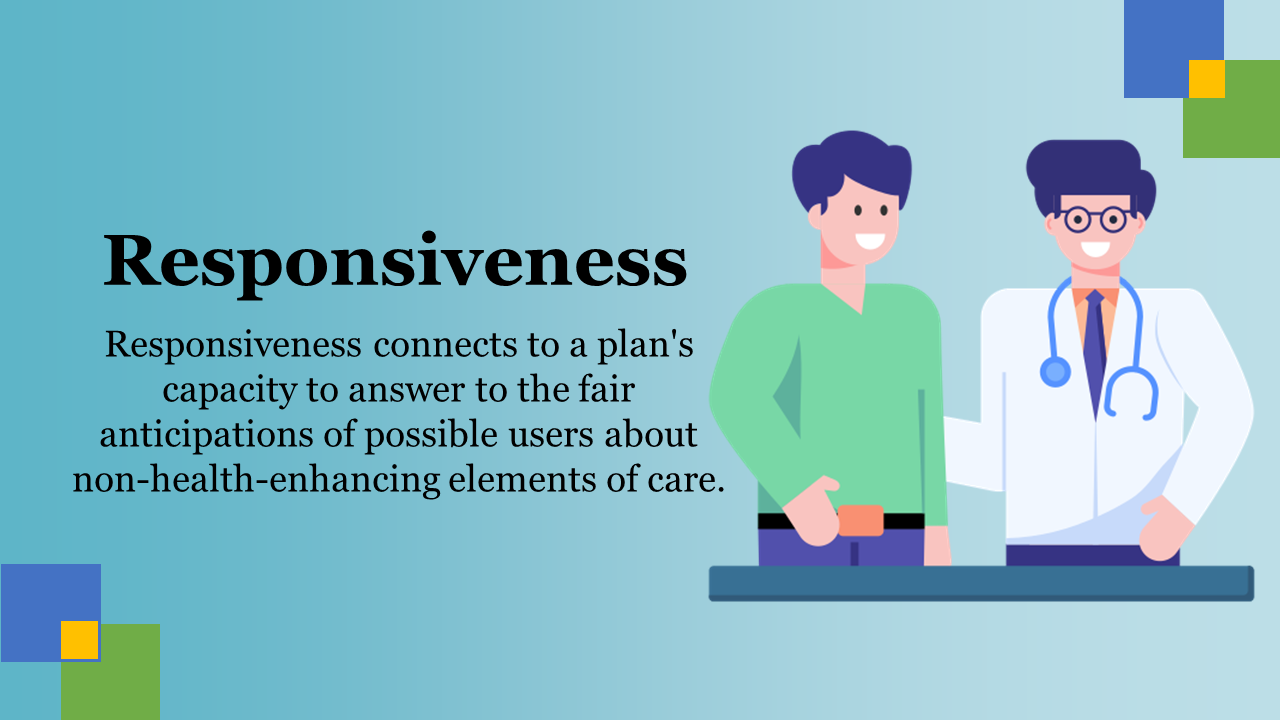 Responsiveness

Responsiveness connects to a plan's capacity to answer to the fair anticipations of possible users about non-health-enhancing elements of care.